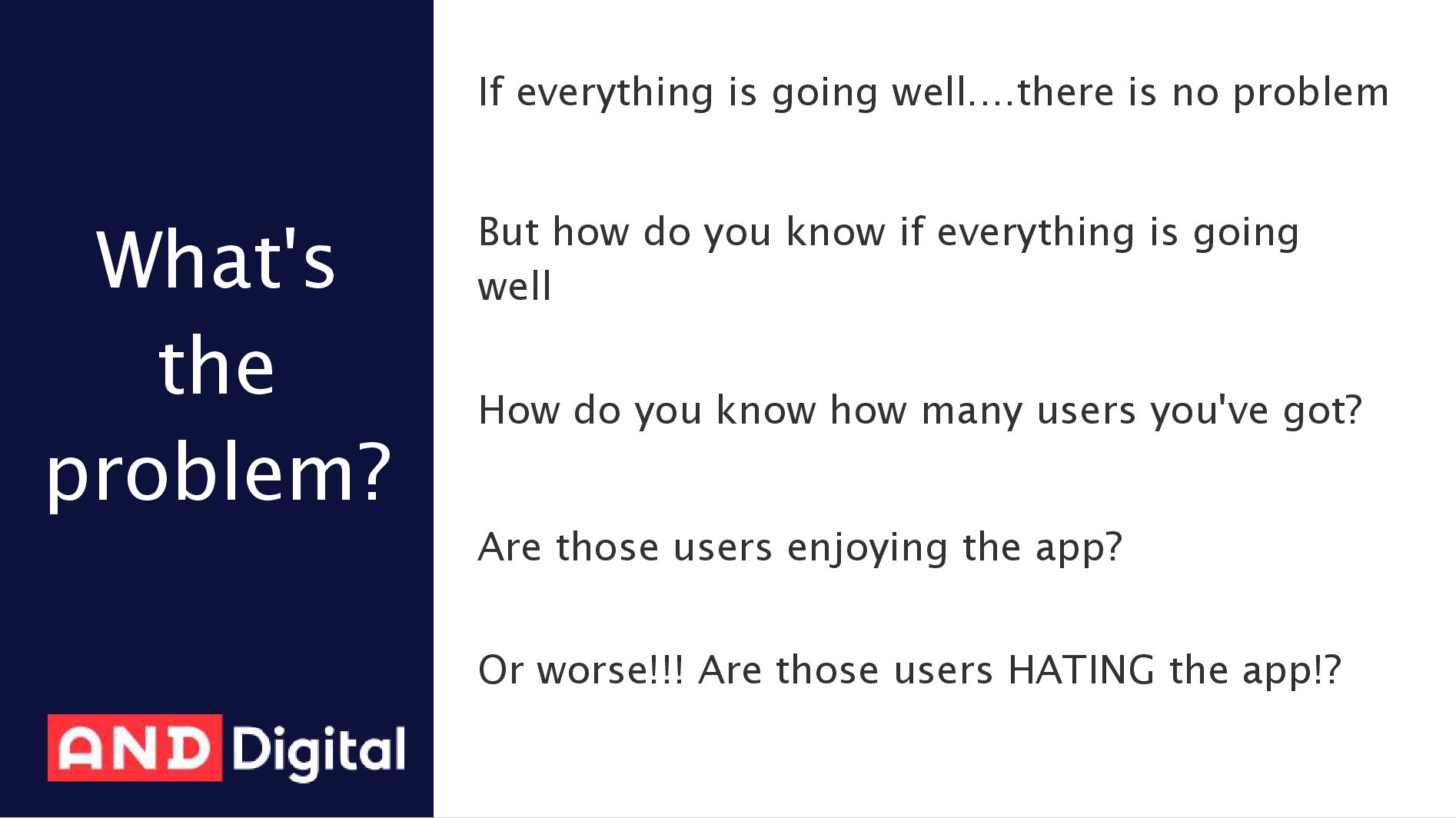 What's the problem?

AND Digital

If everything is going well....there is no problem

But how do you know if everything is going well

How do you know how many users you've got?

Are those users enjoying the app?

Or worse!!! Are those users HATING the app!?